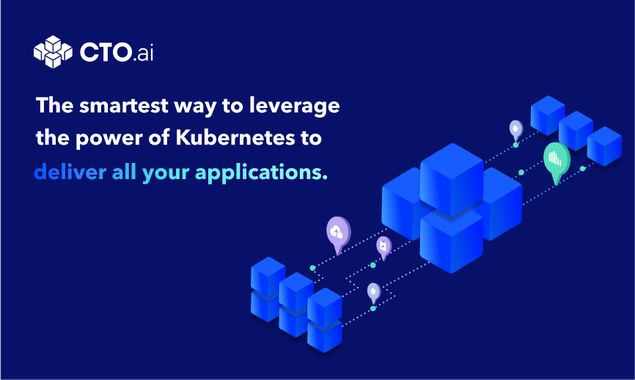 CTO.ai

The smartest way to leverage the power of Kubernetes to deliver all your applications.